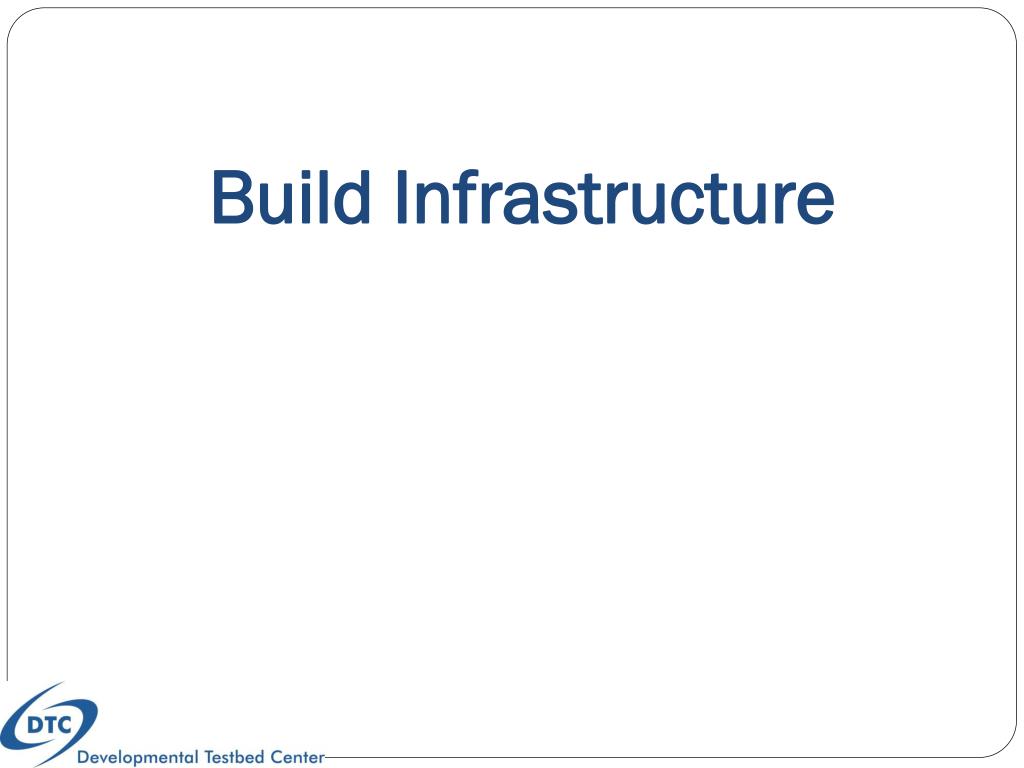 Build Infrastructure

DTC
Developmental Testbed Center